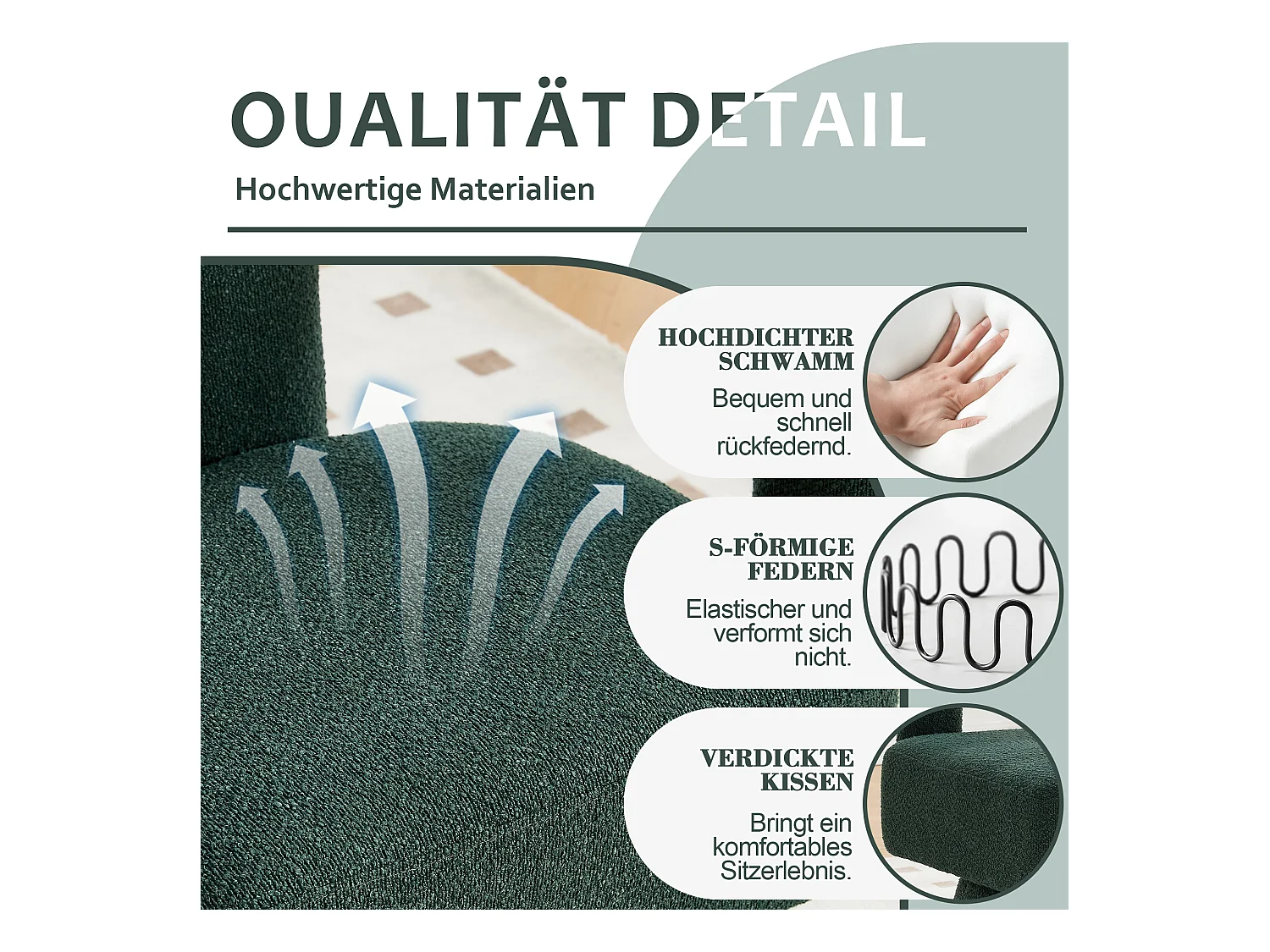 OUALITÄT DETAIL

Hochwertige Materialien

HOCHDICHTER SCHWAMM

Bequem und schnell rückfedernd.

S-FÖRMIGE FEDERN

Elastischer und verformt sich nicht.

VERDICKTE KISSEN

Bringt ein komfortables Sitzerlebnis.